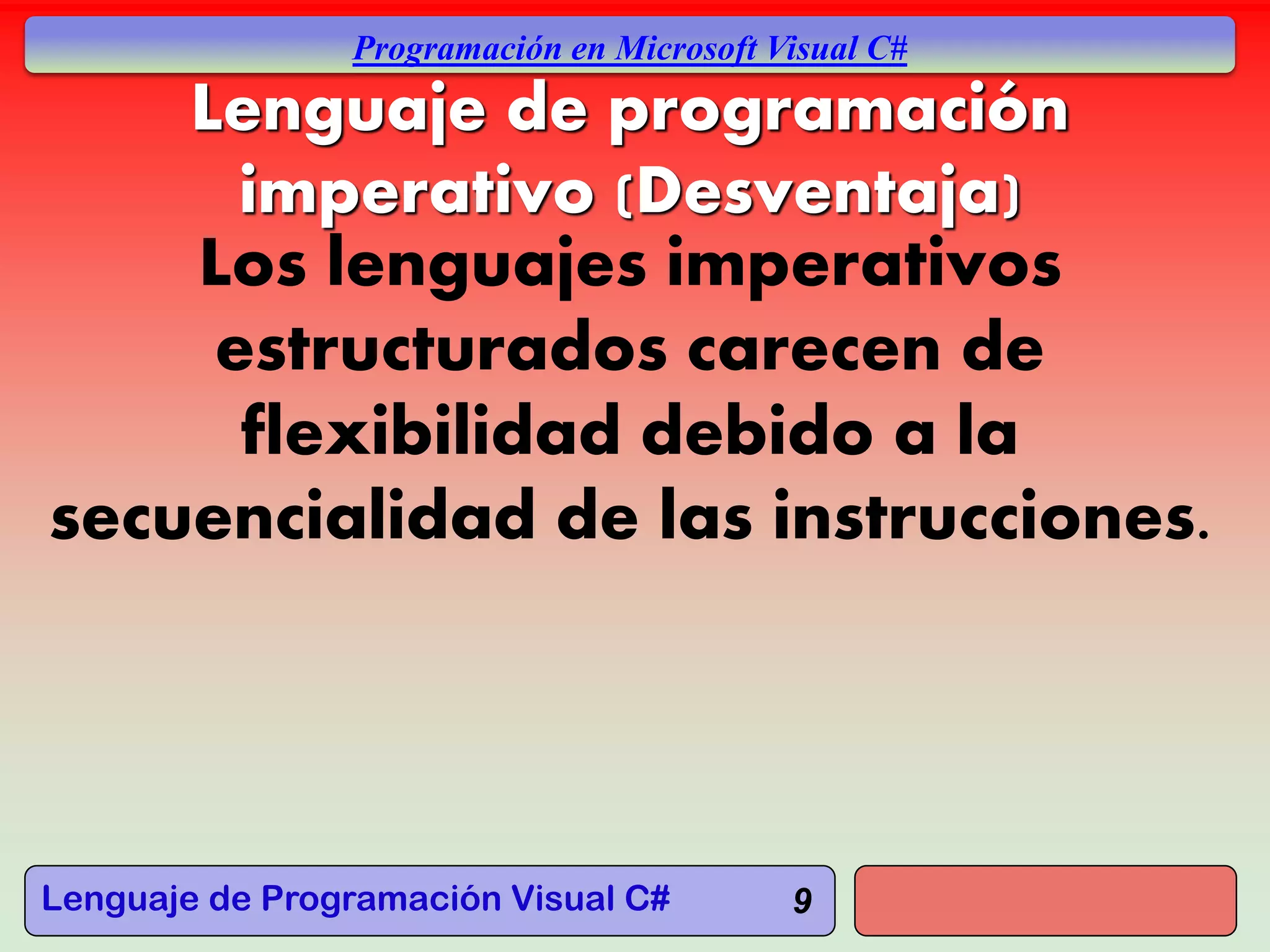 Programación en Microsoft Visual C#

Lenguaje de programación imperativo (Desventaja)

Los lenguajes imperativos estructurados carecen de flexibilidad debido a la secuencialidad de las instrucciones.

Lenguaje de Programación Visual C#

9